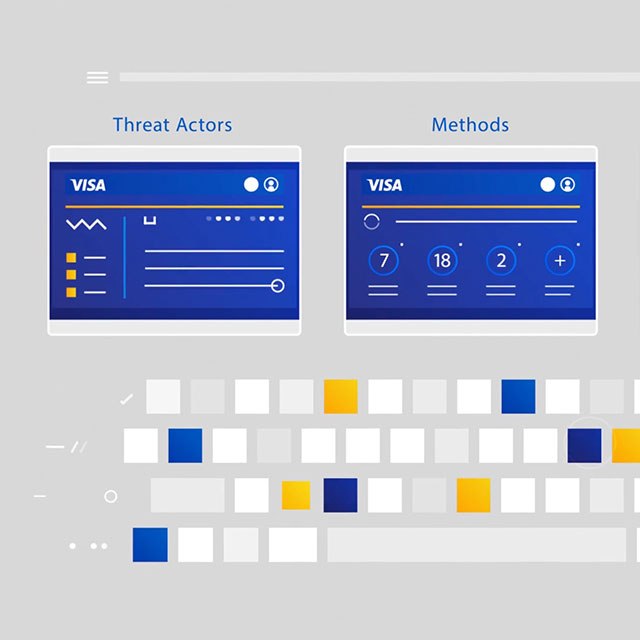 Threat Actors

VISA

Methods

VISA

7

18

2

+